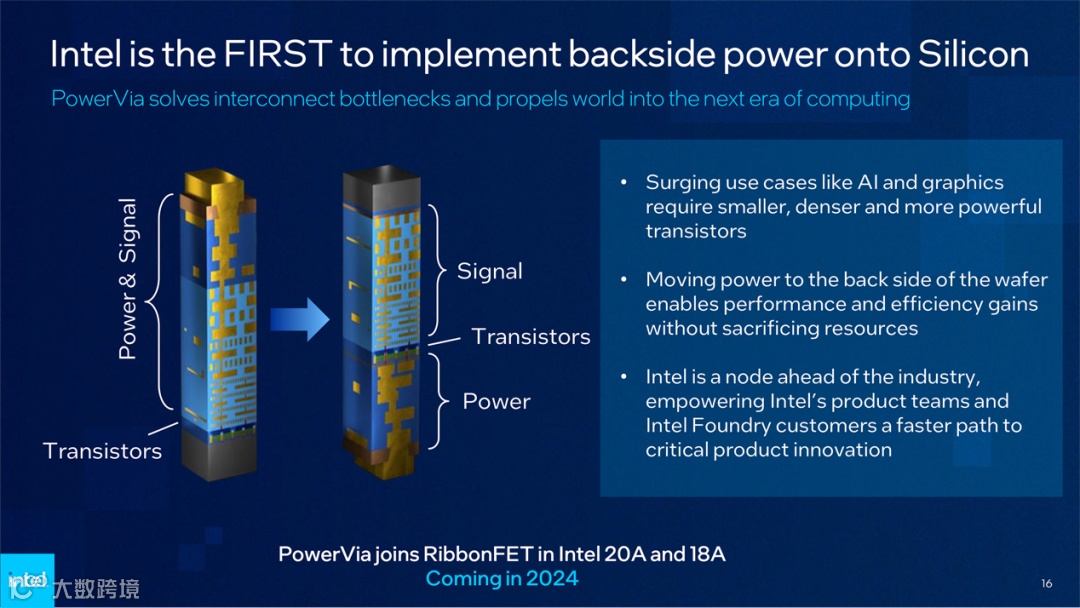 Intel is the FIRST to implement backside power onto Silicon

PowerVia solves interconnect bottlenecks and propels world into the next era of computing

Power & Signal

Transistors

Signal

Transistors

Power

• Surging use cases like AI and graphics require smaller, denser and more powerful transistors

• Moving power to the back side of the wafer enables performance and efficiency gains without sacrificing resources

• Intel is a node ahead of the industry, empowering Intel's product teams and Intel Foundry customers a faster path to critical product innovation

PowerVia joins RibbonFET in Intel 20A and 18A
Coming in 2024

intel

大数跨境

16